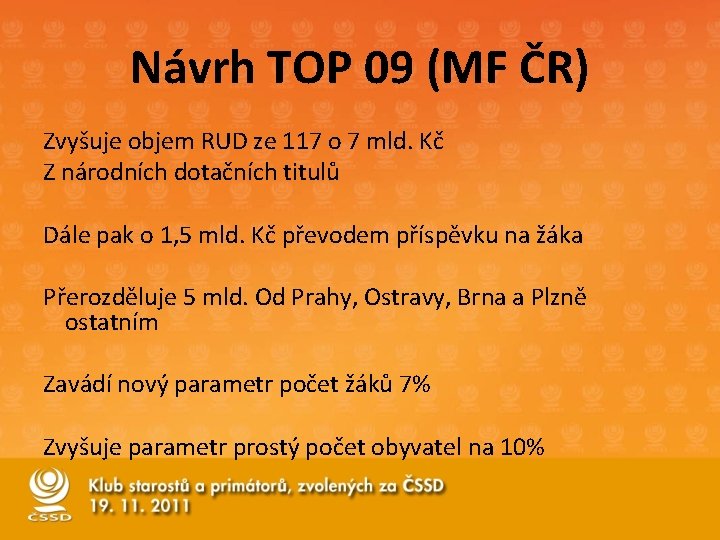 Návrh TOP 09 (MF ČR)

Zvyšuje objem RUD ze 117 o 7 mld. Kč
Z národních dotačních titulů

Dále pak o 1,5 mld. Kč převodem příspěvku na žáka

Přerozděluje 5 mld. Od Prahy, Ostravy, Brna a Plzně ostatním

Zavádí nový parametr počet žáků 7%

Zvyšuje parametr prostý počet obyvatel na 10%

ČSSD

Klub starostů a primátorů, zvolených za ČSSD
19. 11. 2011